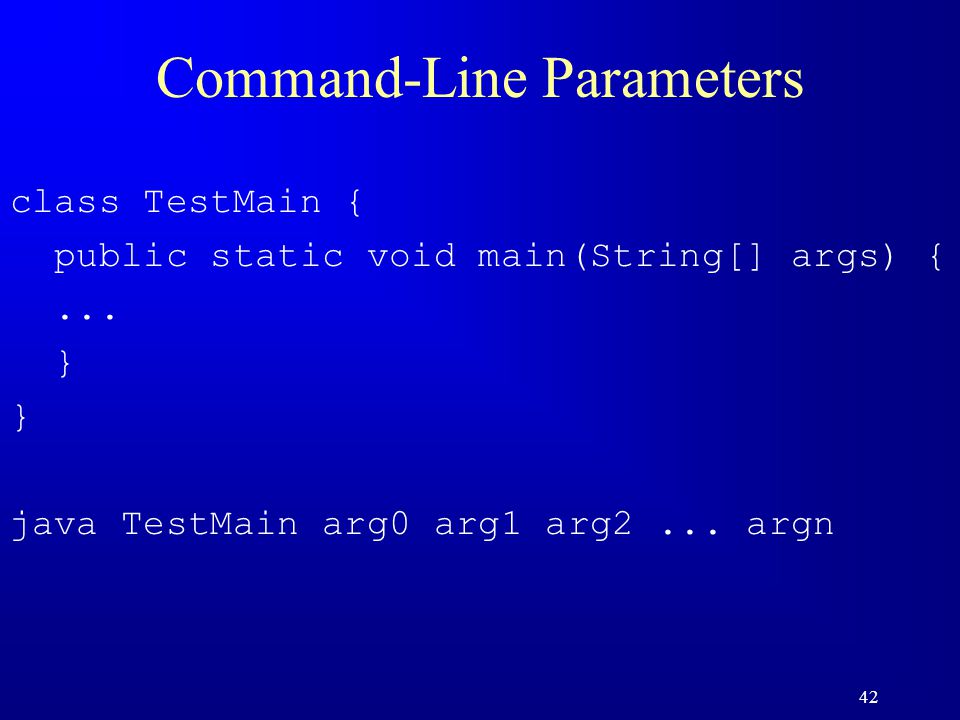 Command-Line Parameters

class TestMain {
  public static void main(String[] args) {
  ...
  }
}

java TestMain arg0 arg1 arg2 ... argn

42